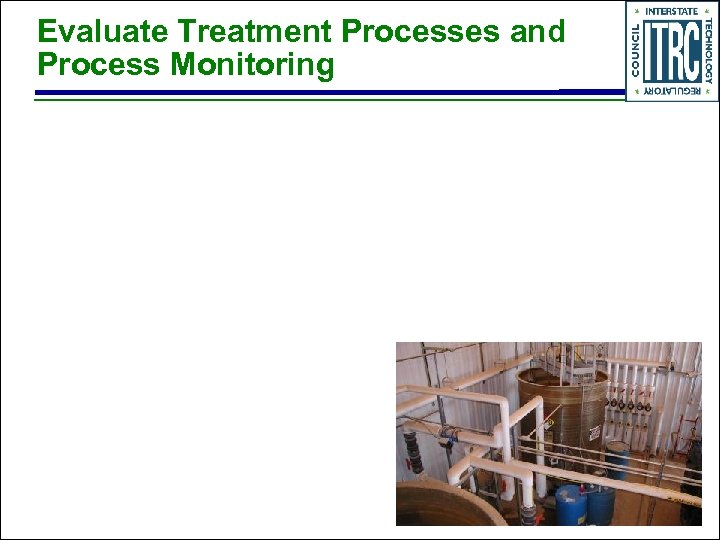 Evaluate Treatment Processes and Process Monitoring

INTERSTATE TECHNOLOGY REGULATORY COUNCIL ITRC